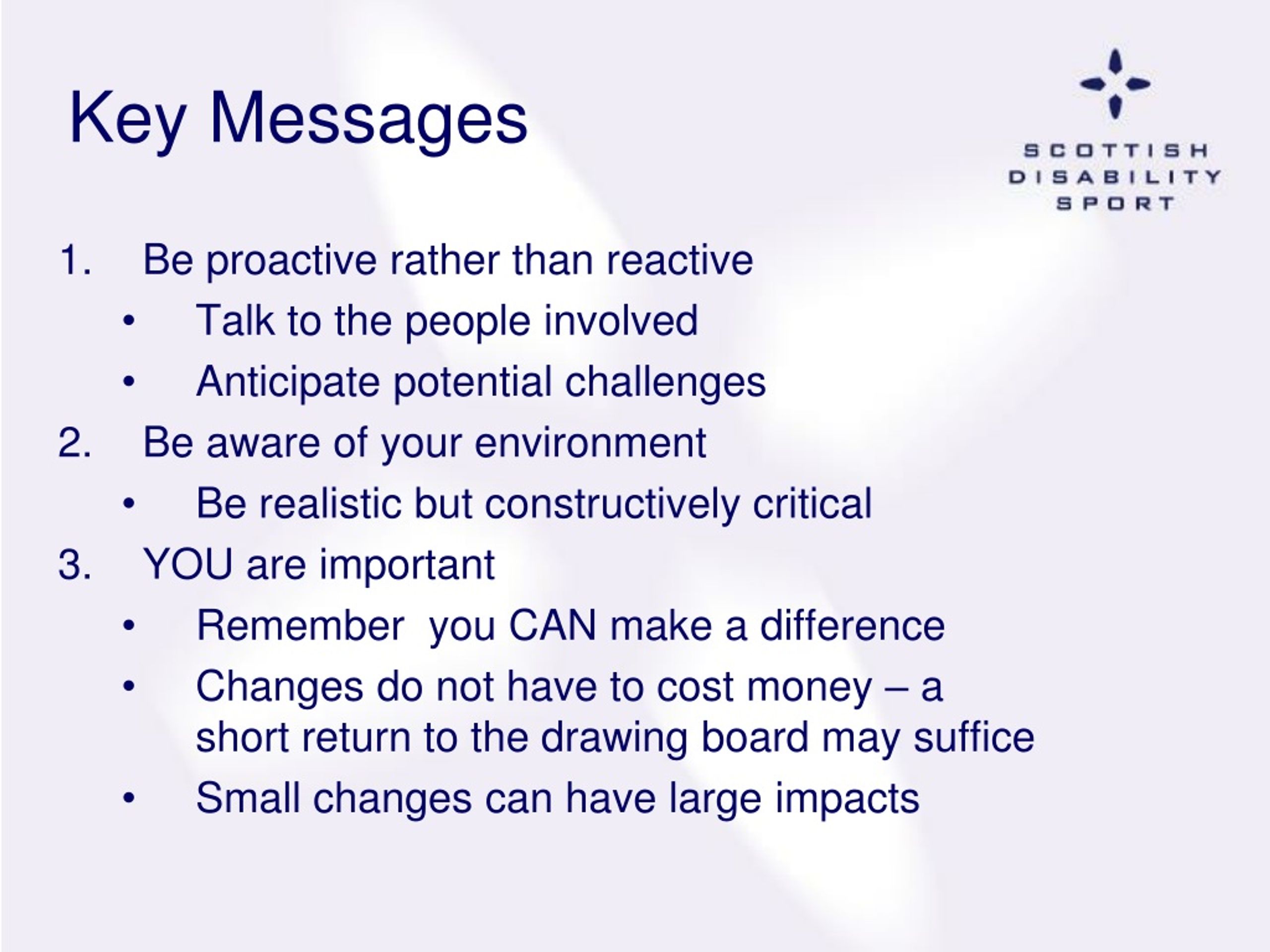 Key Messages

SCOTTISH
DISABILITY
SPORT

1. Be proactive rather than reactive
• Talk to the people involved
• Anticipate potential challenges
2. Be aware of your environment
• Be realistic but constructively critical
3. YOU are important
• Remember you CAN make a difference
• Changes do not have to cost money – a short return to the drawing board may suffice
• Small changes can have large impacts